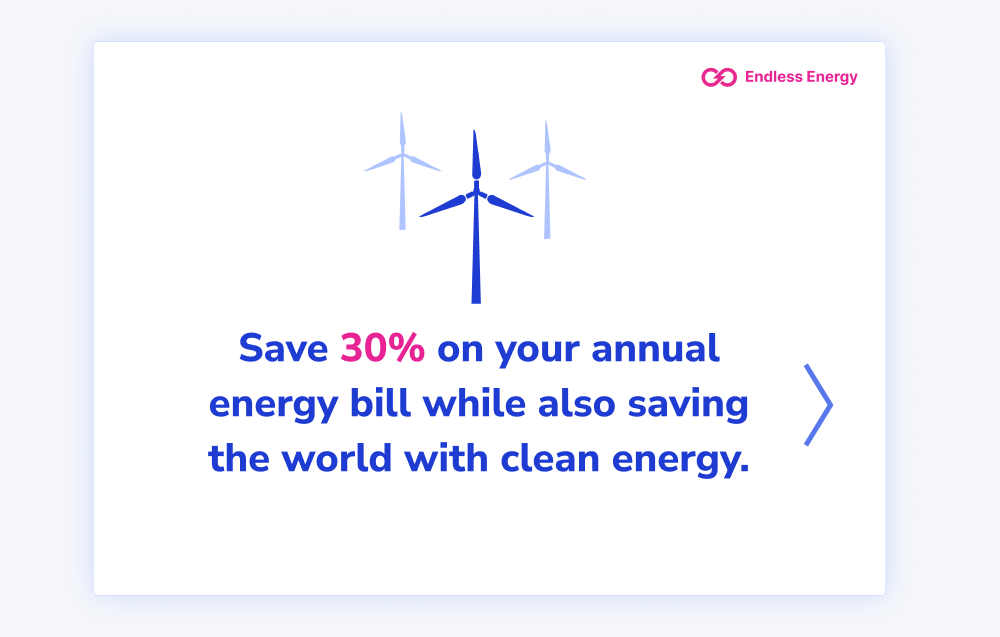 Endless Energy

Save 30% on your annual energy bill while also saving the world with clean energy.